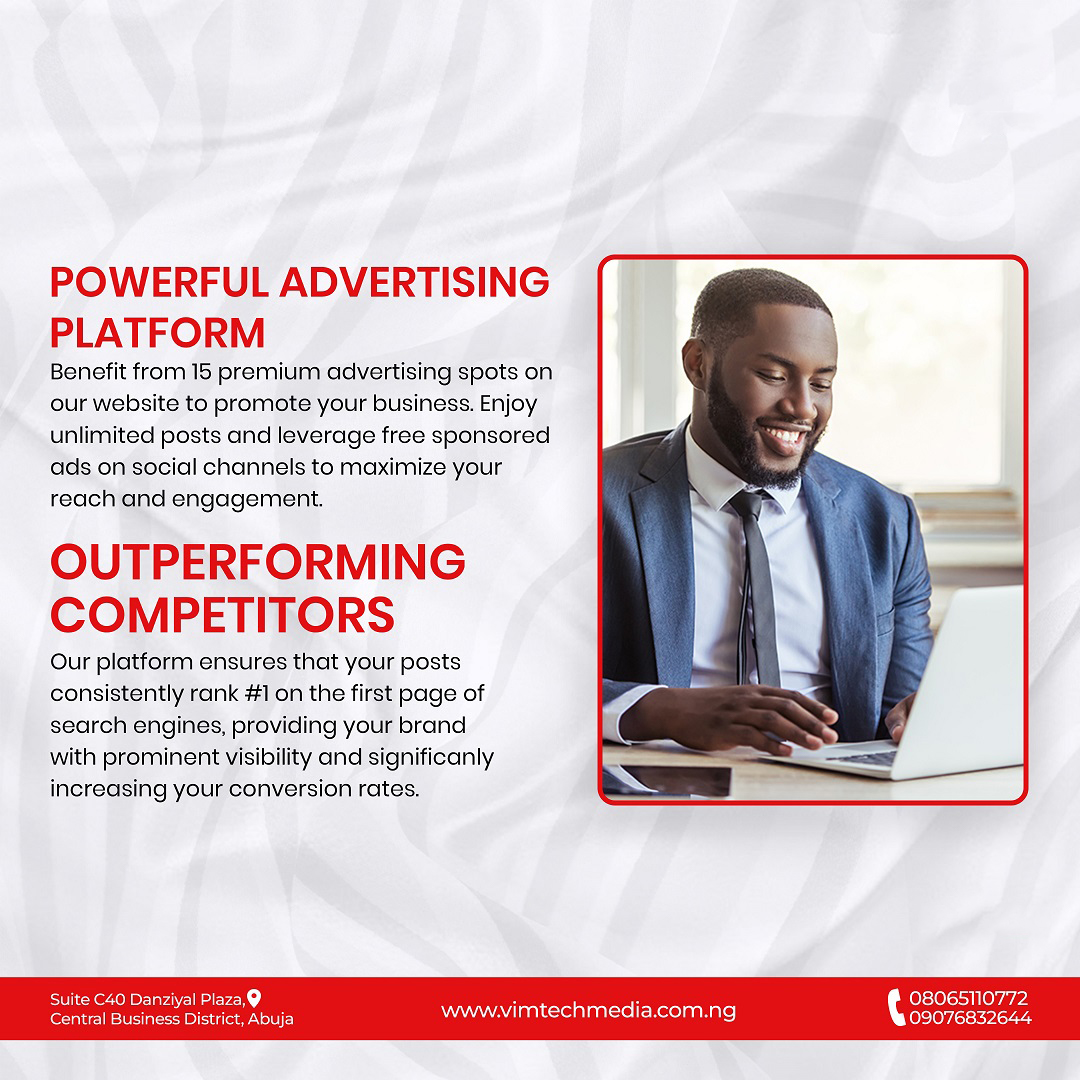 POWERFUL ADVERTISING PLATFORM
Benefit from 15 premium advertising spots on our website to promote your business. Enjoy unlimited posts and leverage free sponsored ads on social channels to maximize your reach and engagement.

OUTPERFORMING COMPETITORS
Our platform ensures that your posts consistently rank #1 on the first page of search engines, providing your brand with prominent visibility and significanly increasing your conversion rates.

Suite C40 Danziyal Plaza, Central Business District, Abuja

www.vimtechmedia.com.ng

08065110772
09076832644